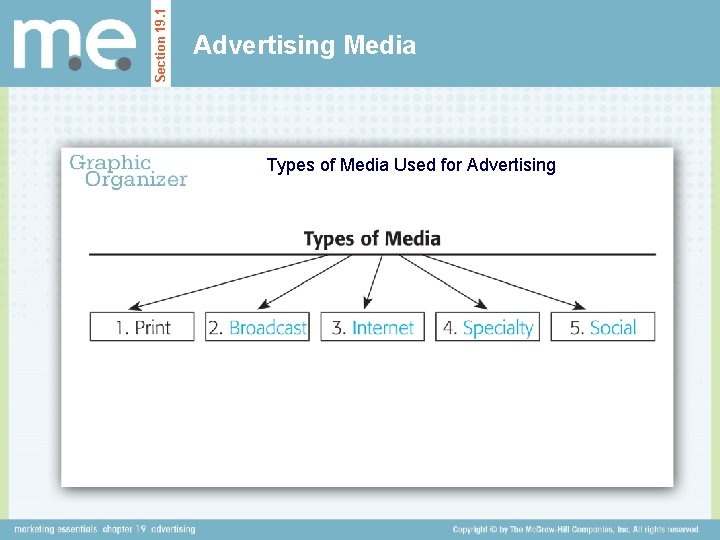 m.e.

Section 19.1

Advertising Media

Graphic Organizer

Types of Media Used for Advertising

Types of Media

1. Print

2. Broadcast

3. Internet

4. Specialty

5. Social

marketing essentials chapter 19 advertising

Copyright © by The McGraw-Hill Companies, Inc. All rights reserved.